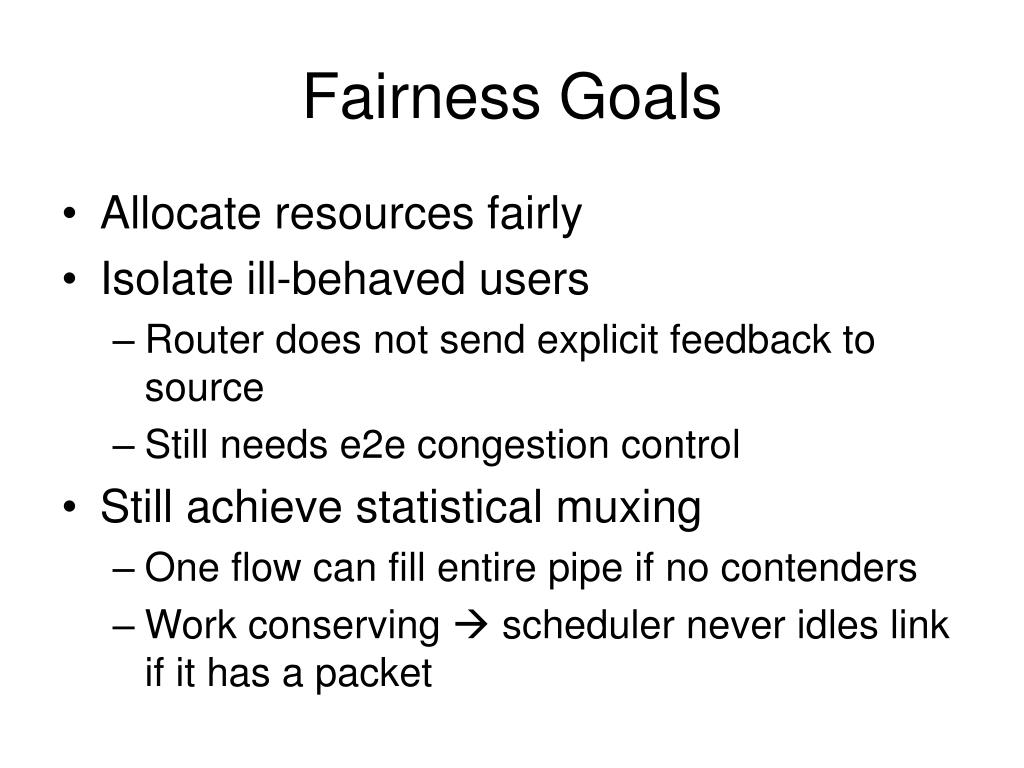 Fairness Goals

• Allocate resources fairly
• Isolate ill-behaved users
– Router does not send explicit feedback to source
– Still needs e2e congestion control
• Still achieve statistical muxing
– One flow can fill entire pipe if no contenders
– Work conserving → scheduler never idles link if it has a packet